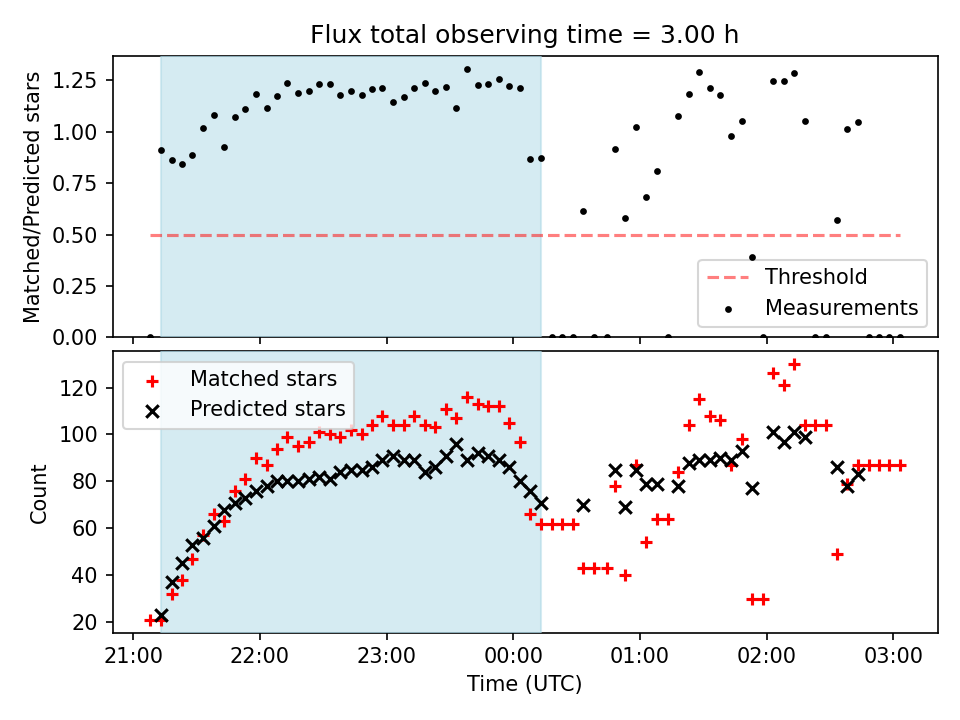 Flux total observing time = 3.00 h

Matched/Predicted stars

1.25
1.00
0.75
0.50
0.25
0.00

Threshold
Measurements

Matched stars
Predicted stars

Count

120
100
80
60
40
20

21:00
22:00
23:00
00:00
01:00
02:00
03:00

Time (UTC)